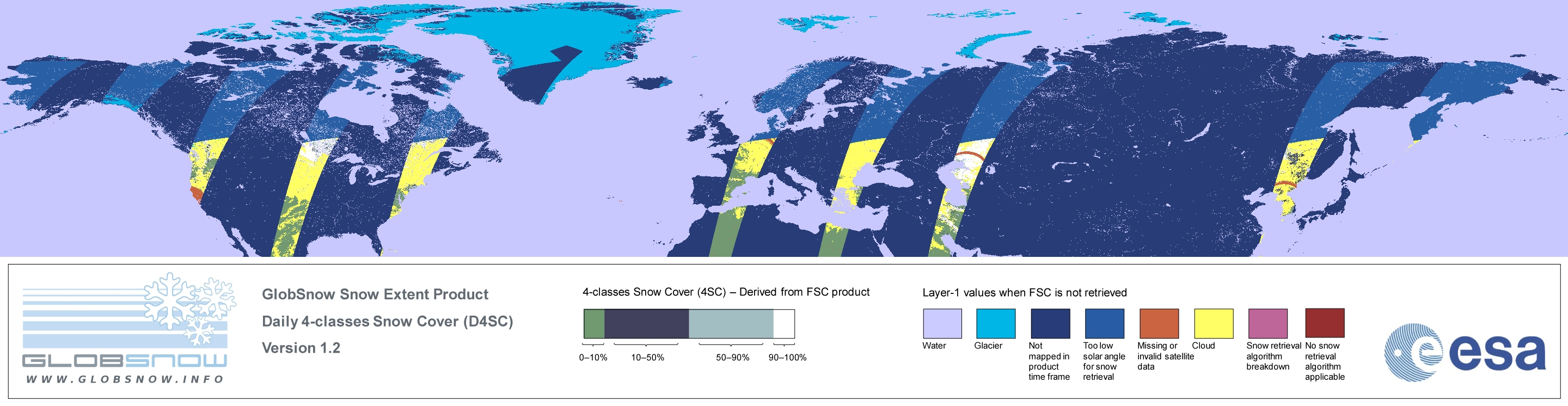 GLOBSNOW
WWW.GLOBSNOW.INFO

GlobSnow Snow Extent Product
Daily 4-classes Snow Cover (D4SC)
Version 1.2

4-classes Snow Cover (4SC) – Derived from FSC product
0–10%
10–50%
50–90%
90–100%

Layer-1 values when FSC is not retrieved
Water
Glacier
Not mapped in product time frame
Too low solar angle for snow retrieval
Missing or invalid satellite data
Cloud
Snow retrieval algorithm breakdown
No snow retrieval algorithm applicable

esa